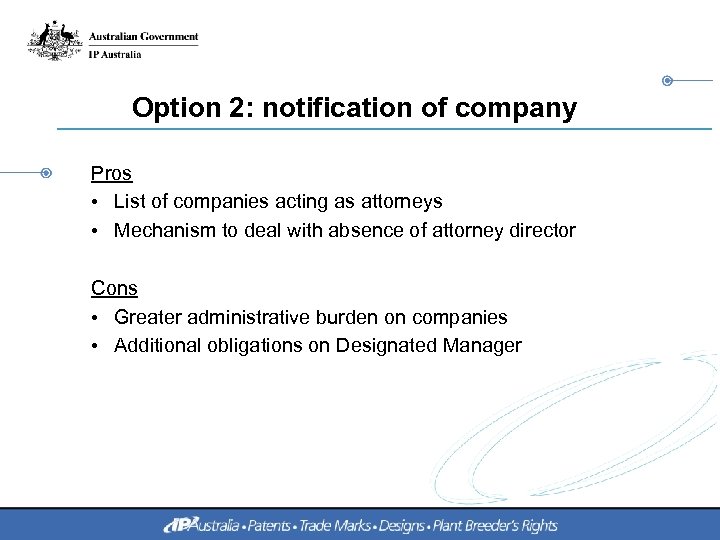 Australian Government
IP Australia

Option 2: notification of company

Pros
• List of companies acting as attorneys
• Mechanism to deal with absence of attorney director

Cons
• Greater administrative burden on companies
• Additional obligations on Designated Manager

IP Australia • Patents • Trade Marks • Designs • Plant Breeder's Rights